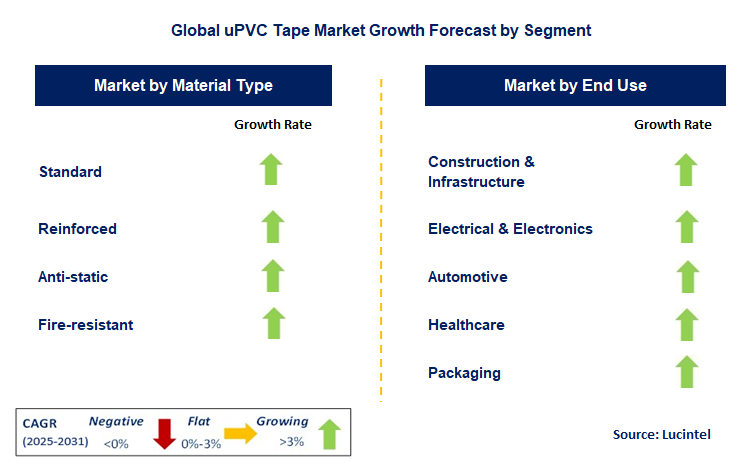 Global uPVC Tape Market Growth Forecast by Segment

Market by Material Type

Growth Rate

Standard

Reinforced

Anti-static

Fire-resistant

Market by End Use

Growth Rate

Construction & Infrastructure

Electrical & Electronics

Automotive

Healthcare

Packaging

CAGR (2025-2031) Negative <0% Flat 0%-3% Growing >3%

Source: Lucintel